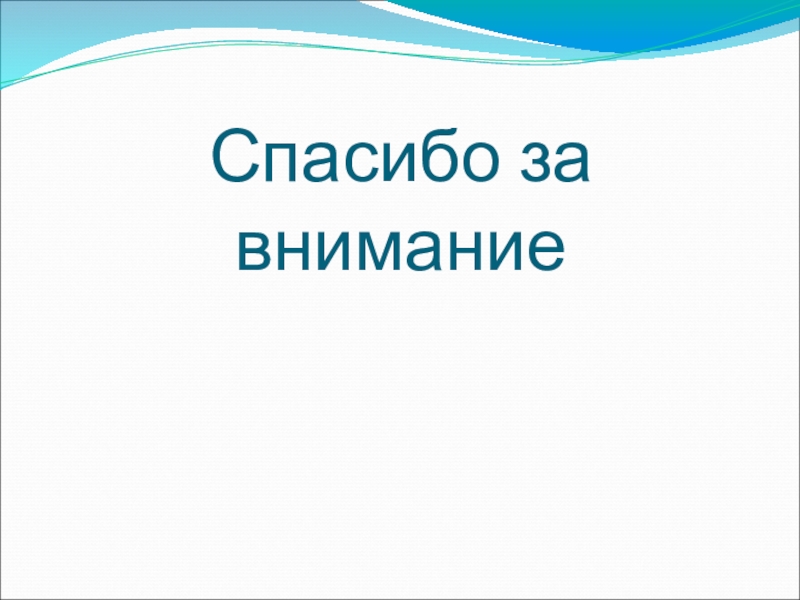 Спасибо за внимание